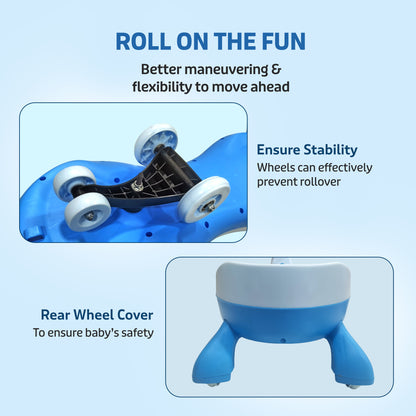 ROLL ON THE FUN

Better maneuvering & flexibility to move ahead

Ensure Stability
Wheels can effectively prevent rollover

Rear Wheel Cover
To ensure baby's safety